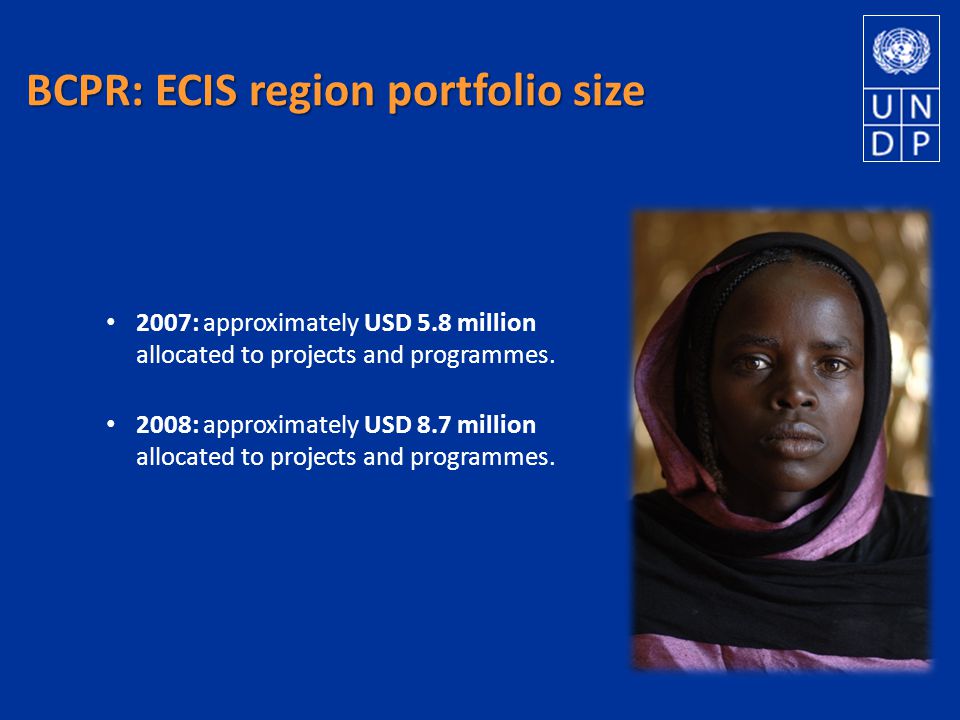 BCPR: ECIS region portfolio size

U N
D P

• 2007: approximately USD 5.8 million allocated to projects and programmes.

• 2008: approximately USD 8.7 million allocated to projects and programmes.